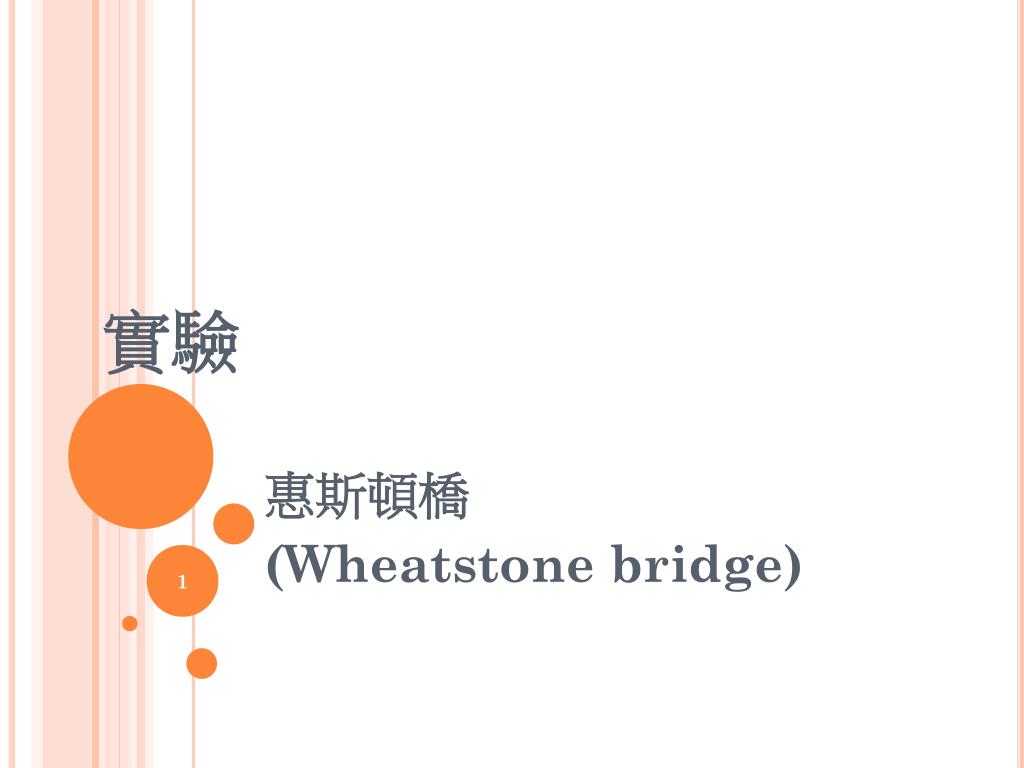 實驗

惠斯頓橋
(Wheatstone bridge)

1